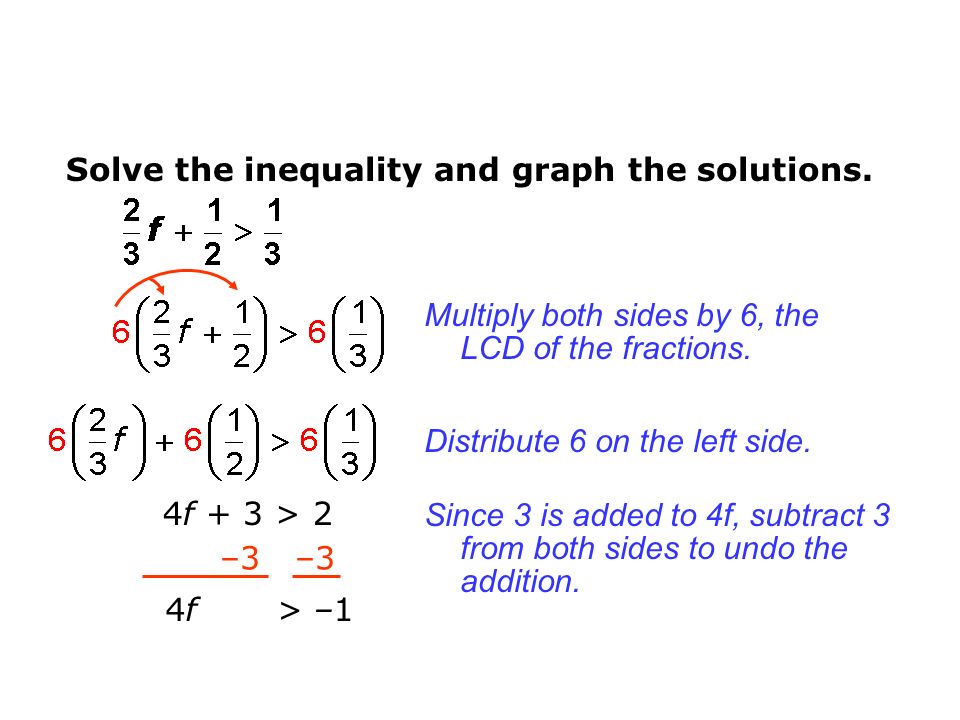 Solve the inequality and graph the solutions.

$\frac{2}{3}f + \frac{1}{2} > \frac{1}{3}$

$6\left(\frac{2}{3}f + \frac{1}{2}\right) > 6\left(\frac{1}{3}\right)$

Multiply both sides by 6, the LCD of the fractions.

$6\left(\frac{2}{3}f\right) + 6\left(\frac{1}{2}\right) > 6\left(\frac{1}{3}\right)$

Distribute 6 on the left side.

$4f + 3 > 2$

$-3 \quad -3$

$4f > -1$

Since 3 is added to 4f, subtract 3 from both sides to undo the addition.